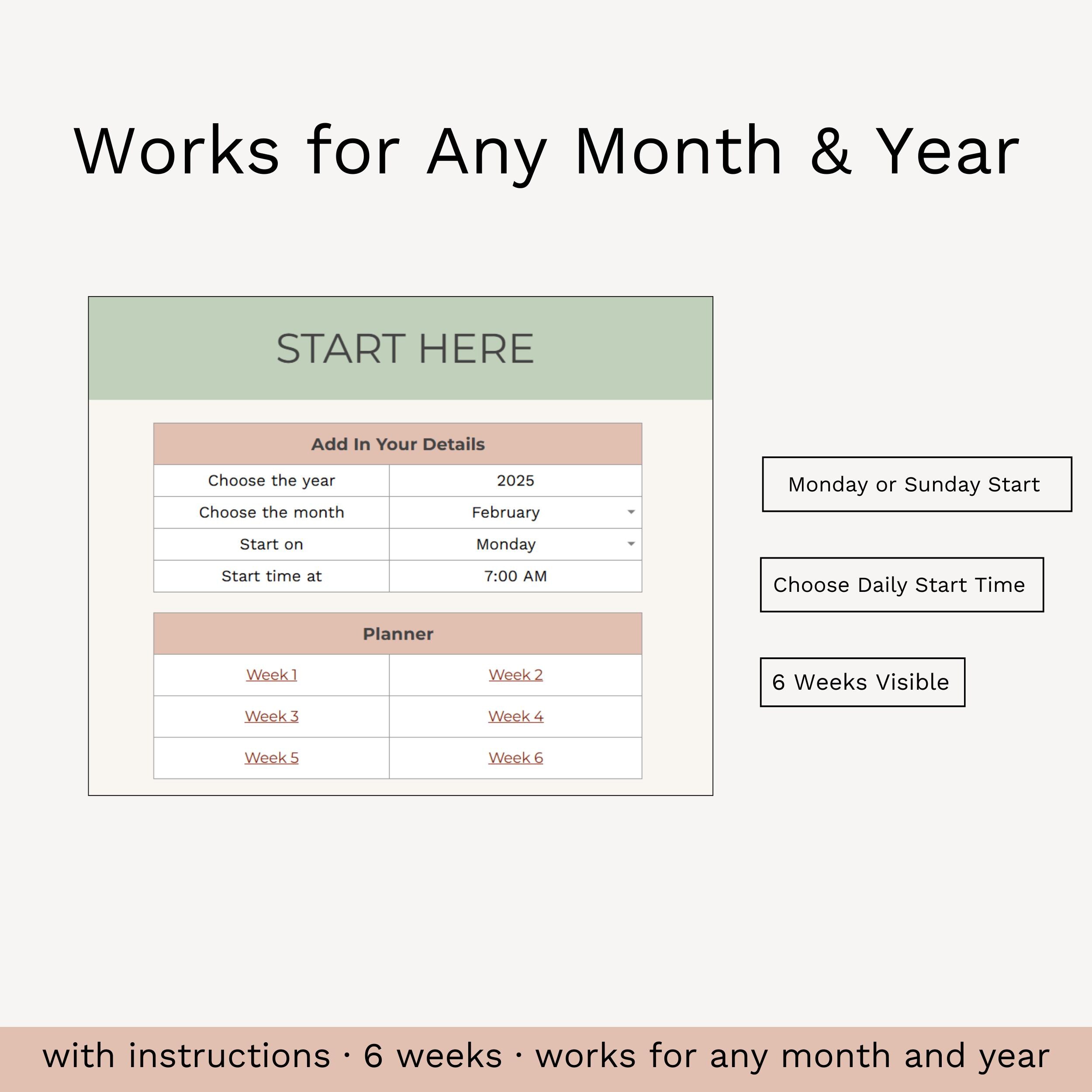 Works for Any Month & Year

START HERE

| Add In Your Details | |
|---|---|
| Choose the year | 2025 |
| Choose the month | February |
| Start on | Monday |
| Start time at | 7:00 AM |

| Planner | |
|---|---|
| Week 1 | Week 2 |
| Week 3 | Week 4 |
| Week 5 | Week 6 |

Monday or Sunday Start

Choose Daily Start Time

6 Weeks Visible

with instructions · 6 weeks · works for any month and year